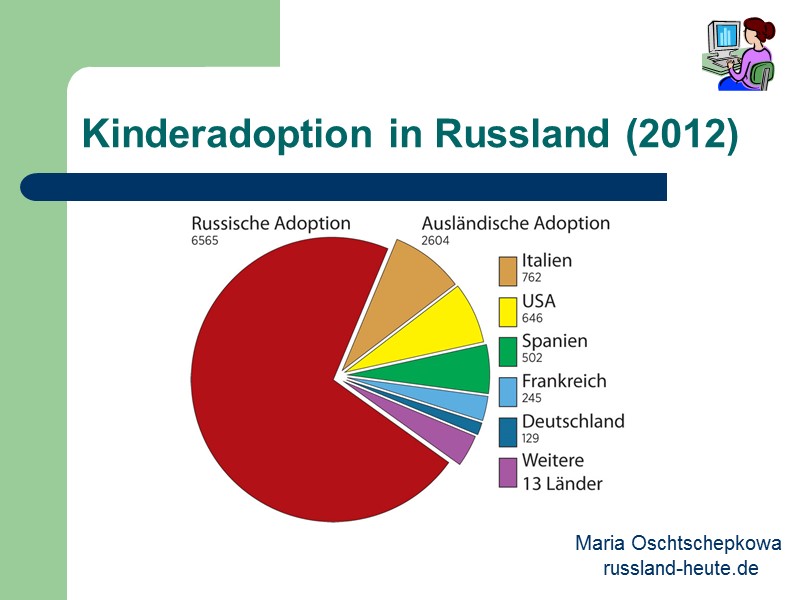 Kinderadoption in Russland (2012)

Russische Adoption
6565

Ausländische Adoption
2604

Italien
762

USA
646

Spanien
502

Frankreich
245

Deutschland
129

Weitere
13 Länder

Maria Oschtschepkowa
russland-heute.de